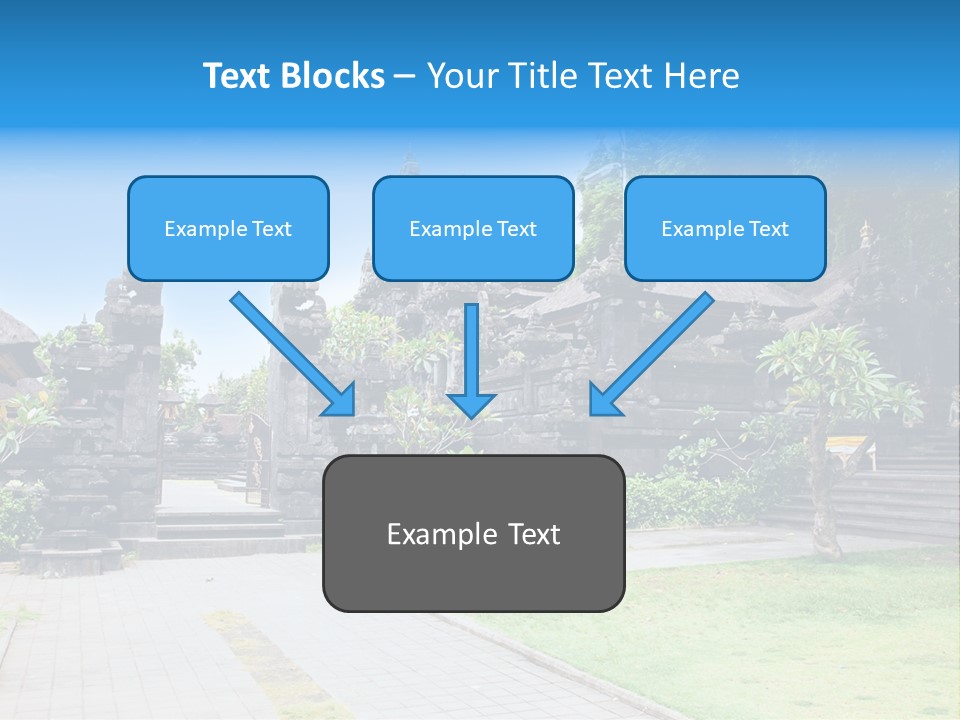 Text Blocks – Your Title Text Here

Example Text

Example Text

Example Text

Example Text